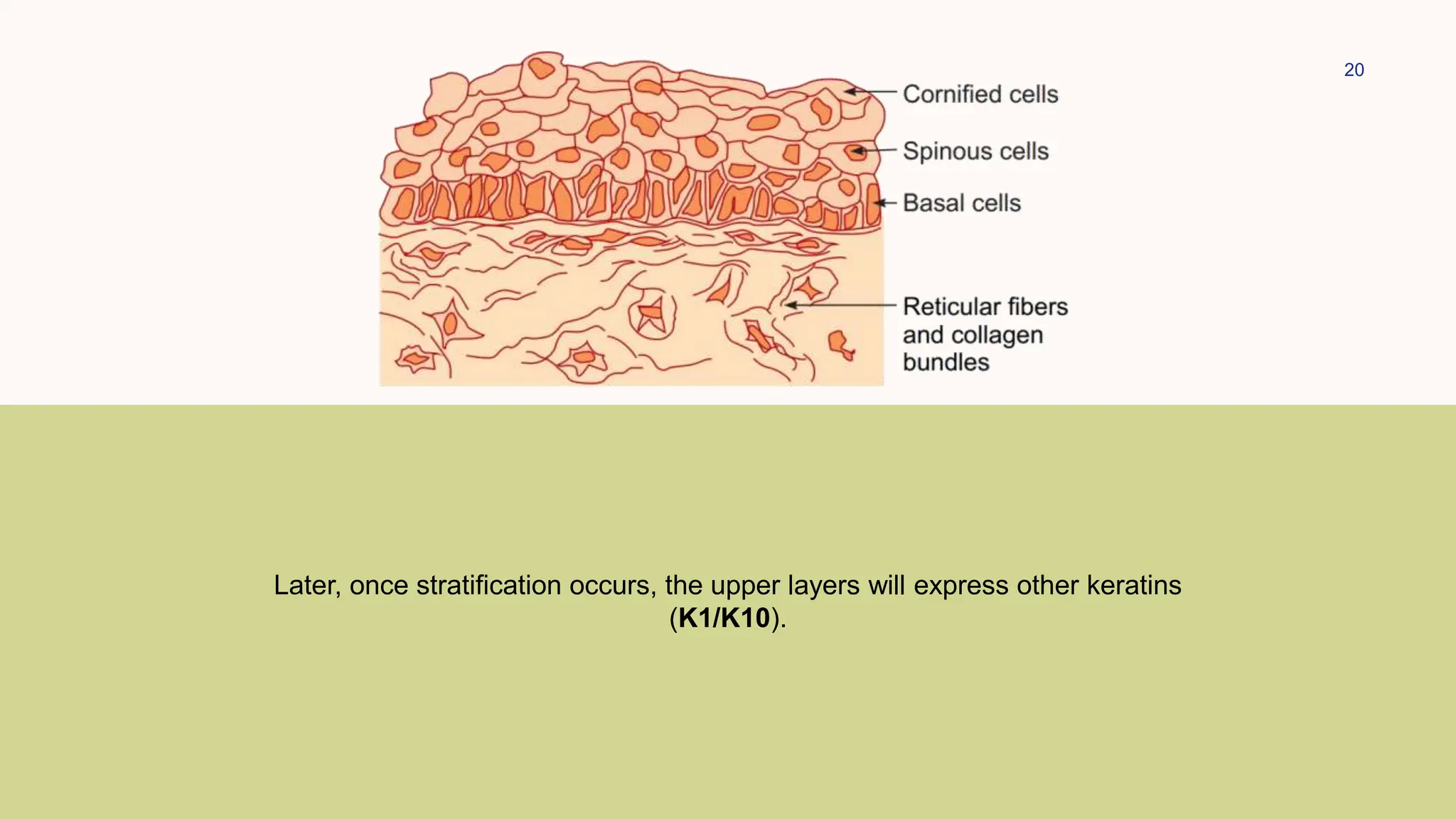 20

Cornified cells

Spinous cells

Basal cells

Reticular fibers and collagen bundles

Later, once stratification occurs, the upper layers will express other keratins (K1/K10).